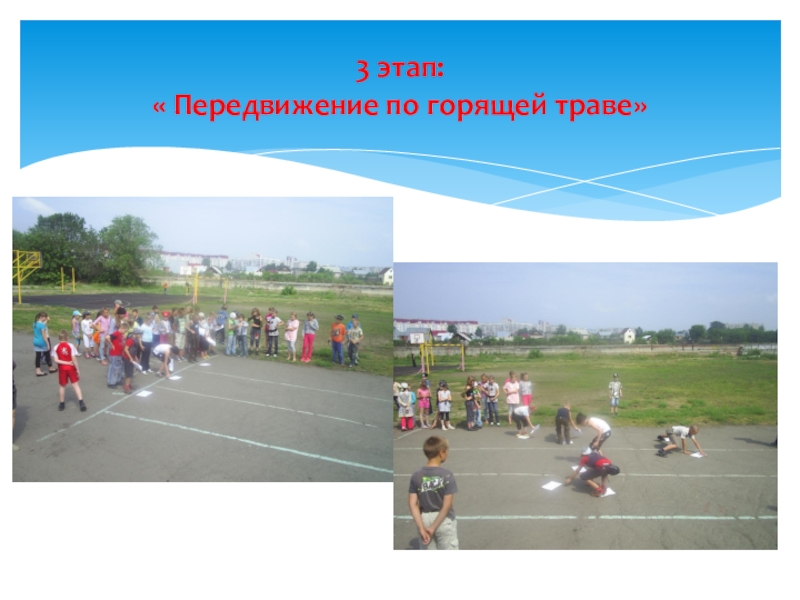 3 этап:
« Передвижение по горящей траве»